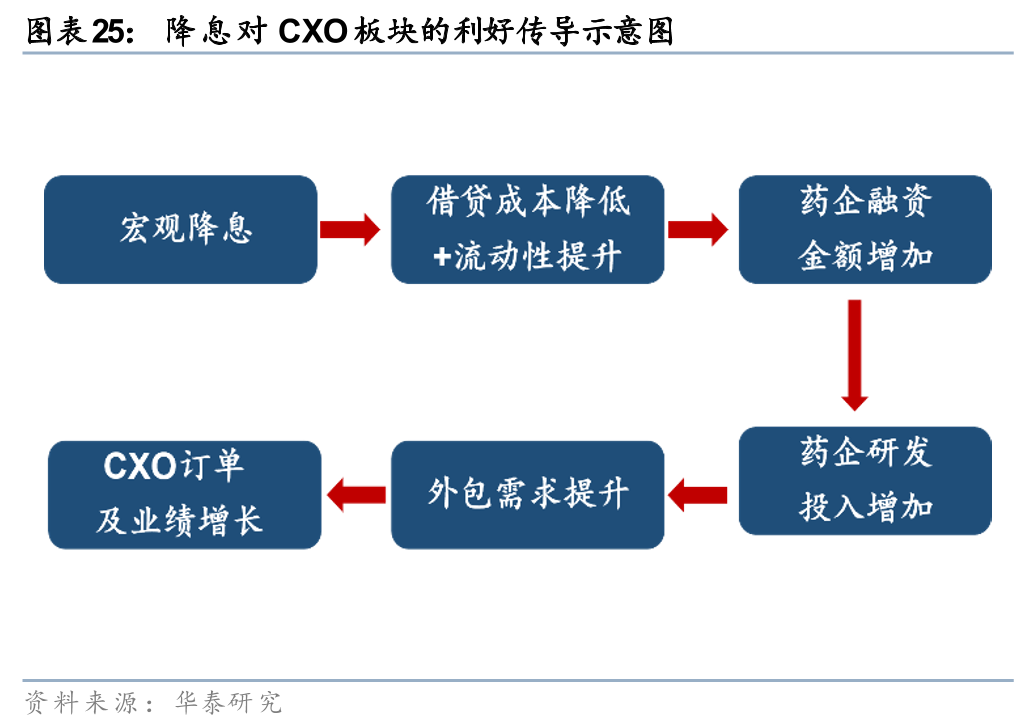 图表25： 降息对 CXO 板块的利好传导示意图

宏观降息

借贷成本降低
+流动性提升

药企融资
金额增加

药企研发
投入增加

外包需求提升

CXO订单
及业绩增长

资料来源：华泰研究